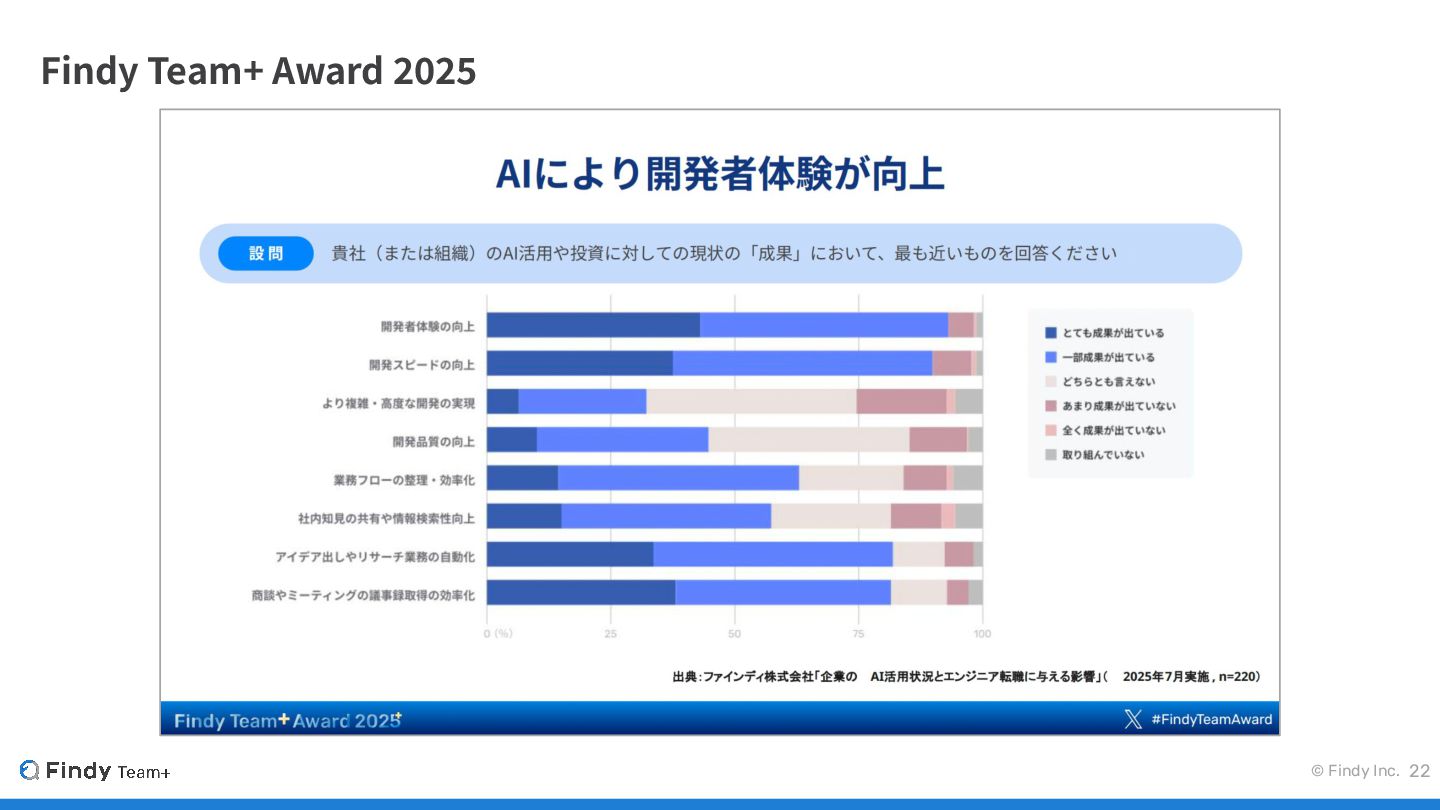 Findy Team+ Award 2025

AIにより開発者体験が向上

設問　貴社（または組織）のAI活用や投資に対しての現状の「成果」において、最も近いものを回答ください

開発者体験の向上
開発スピードの向上
より複雑・高度な開発の実現
開発品質の向上
業務フローの整理・効率化
社内知見の共有や情報検索性向上
アイデア出しやリサーチ業務の自動化
商談やミーティングの議事録取得の効率化

0 (%)　25　50　75　100

とても成果が出ている
一部成果が出ている
どちらとも言えない
あまり成果が出ていない
全く成果が出ていない
取り組んでいない

出典：ファインディ株式会社「企業の　AI活用状況とエンジニア転職に与える影響」(　2025年7月実施，n=220)

Findy Team+ Award 2025

#FindyTeamAward

Findy Team+

© Findy Inc. 22